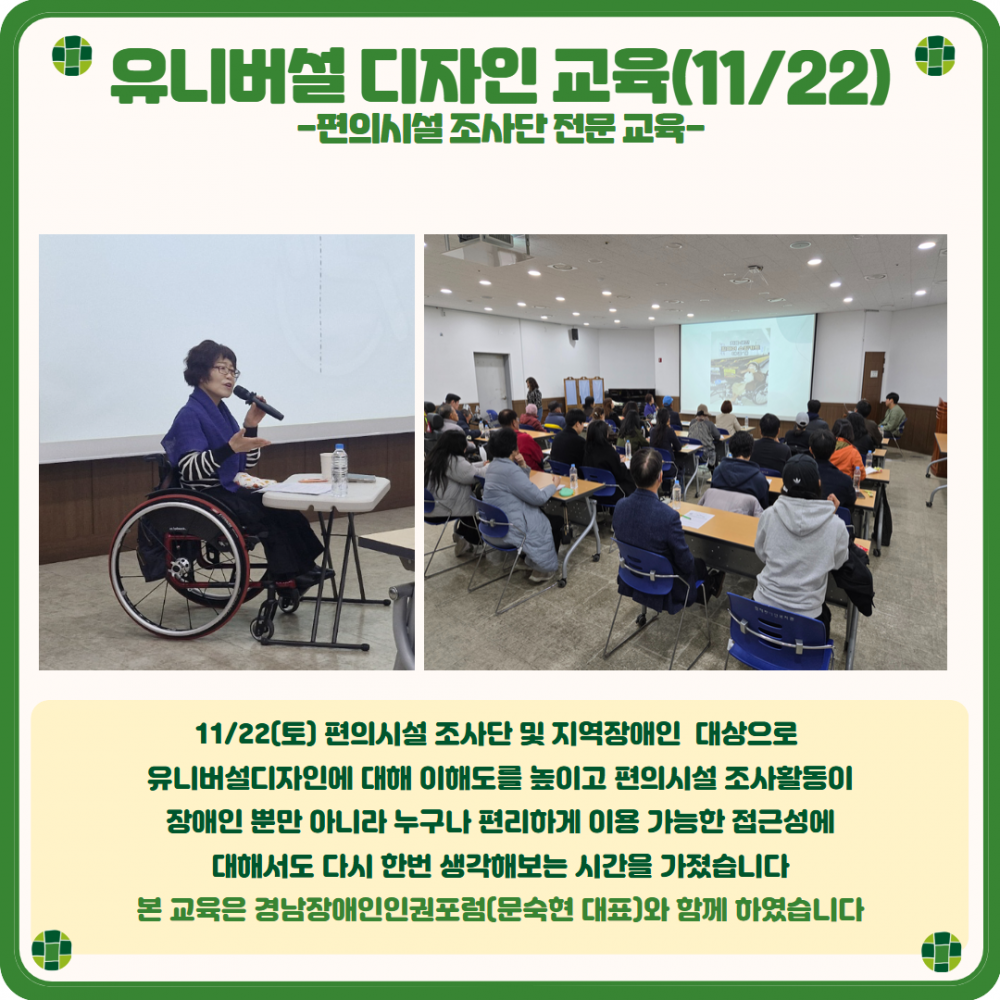 유니버설 디자인 교육(11/22)
-편의시설 조사단 전문 교육-

11/22(토) 편의시설 조사단 및 지역장애인 대상으로 유니버설디자인에 대해 이해도를 높이고 편의시설 조사활동이 장애인 뿐만 아니라 누구나 편리하게 이용 가능한 접근성에 대해서도 다시 한번 생각해보는 시간을 가졌습니다

본 교육은 경남장애인인권포럼(문숙현 대표)와 함께 하였습니다